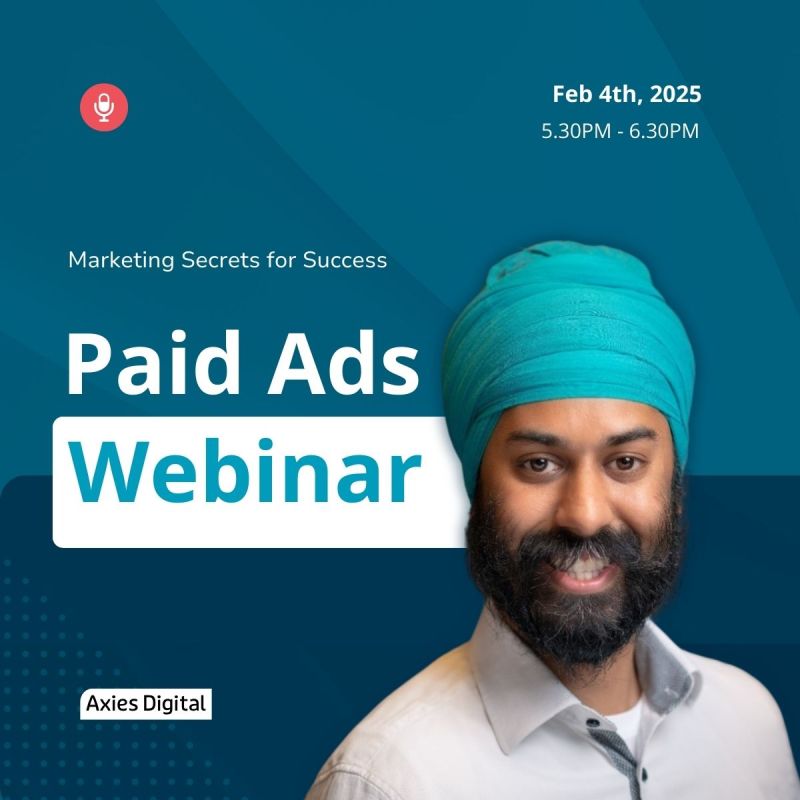 Feb 4th, 2025
5.30PM - 6.30PM

Marketing Secrets for Success

Paid Ads
Webinar

Axies Digital